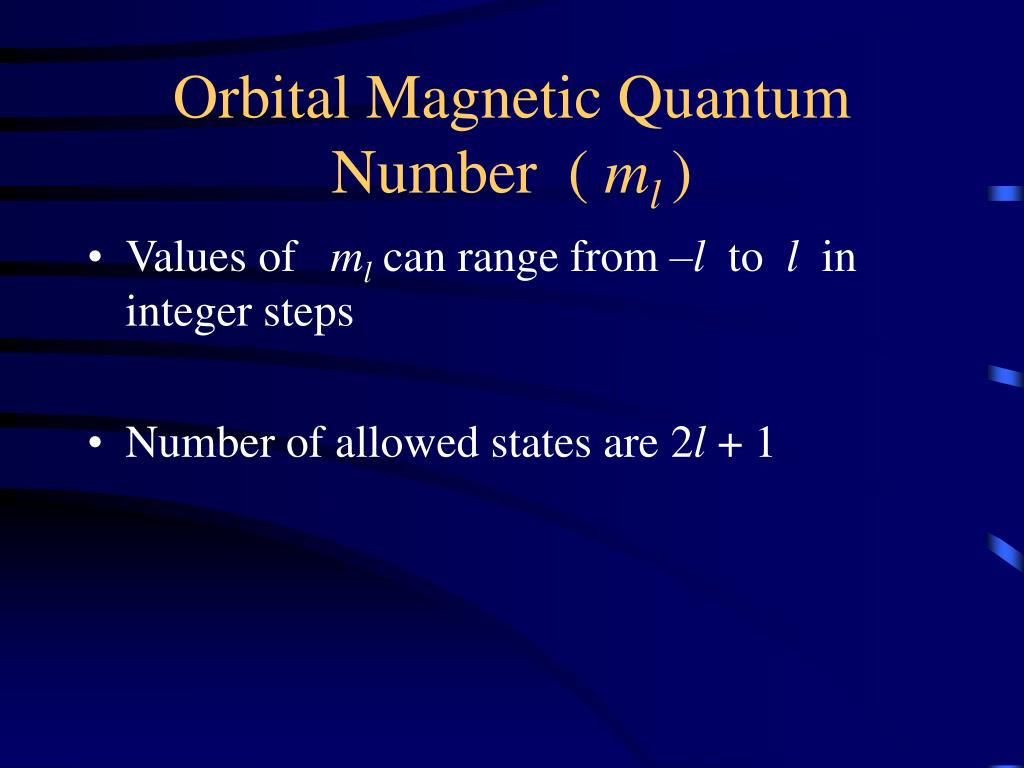 Orbital Magnetic Quantum Number ( $m_l$ )

• Values of $m_l$ can range from $-l$ to $l$ in integer steps

• Number of allowed states are $2l + 1$